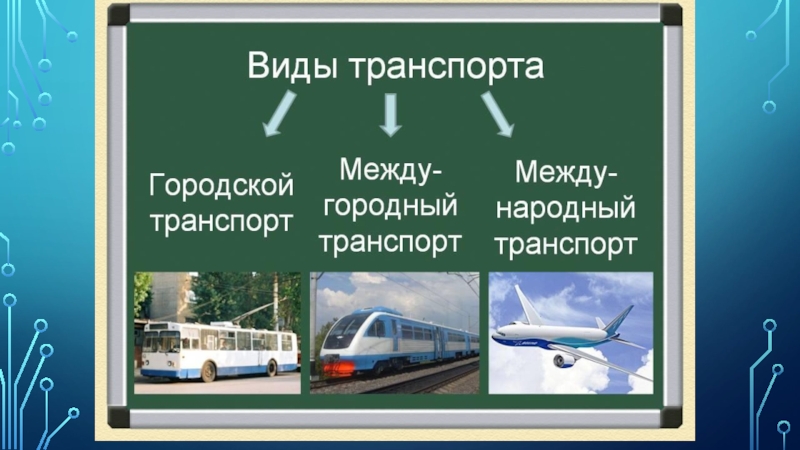 Виды транспорта

Городской транспорт

Междугородный транспорт

Международный транспорт